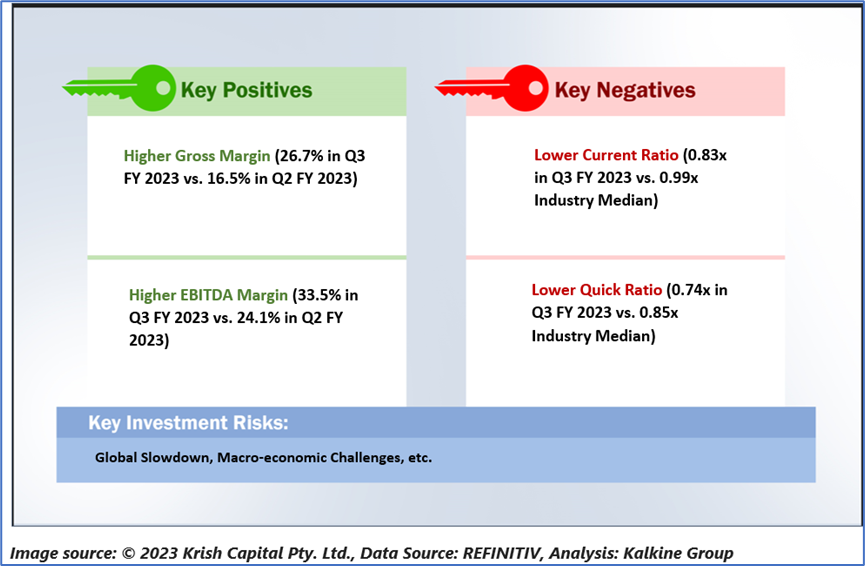 Key Positives

Higher Gross Margin (26.7% in Q3 FY 2023 vs. 16.5% in Q2 FY 2023)

Higher EBITDA Margin (33.5% in Q3 FY 2023 vs. 24.1% in Q2 FY 2023)

Key Negatives

Lower Current Ratio (0.83x in Q3 FY 2023 vs. 0.99x Industry Median)

Lower Quick Ratio (0.74x in Q3 FY 2023 vs. 0.85x Industry Median)

Key Investment Risks:

Global Slowdown, Macro-economic Challenges, etc.

Image source: © 2023 Krish Capital Pty. Ltd., Data Source: REFINITIV, Analysis: Kalkine Group